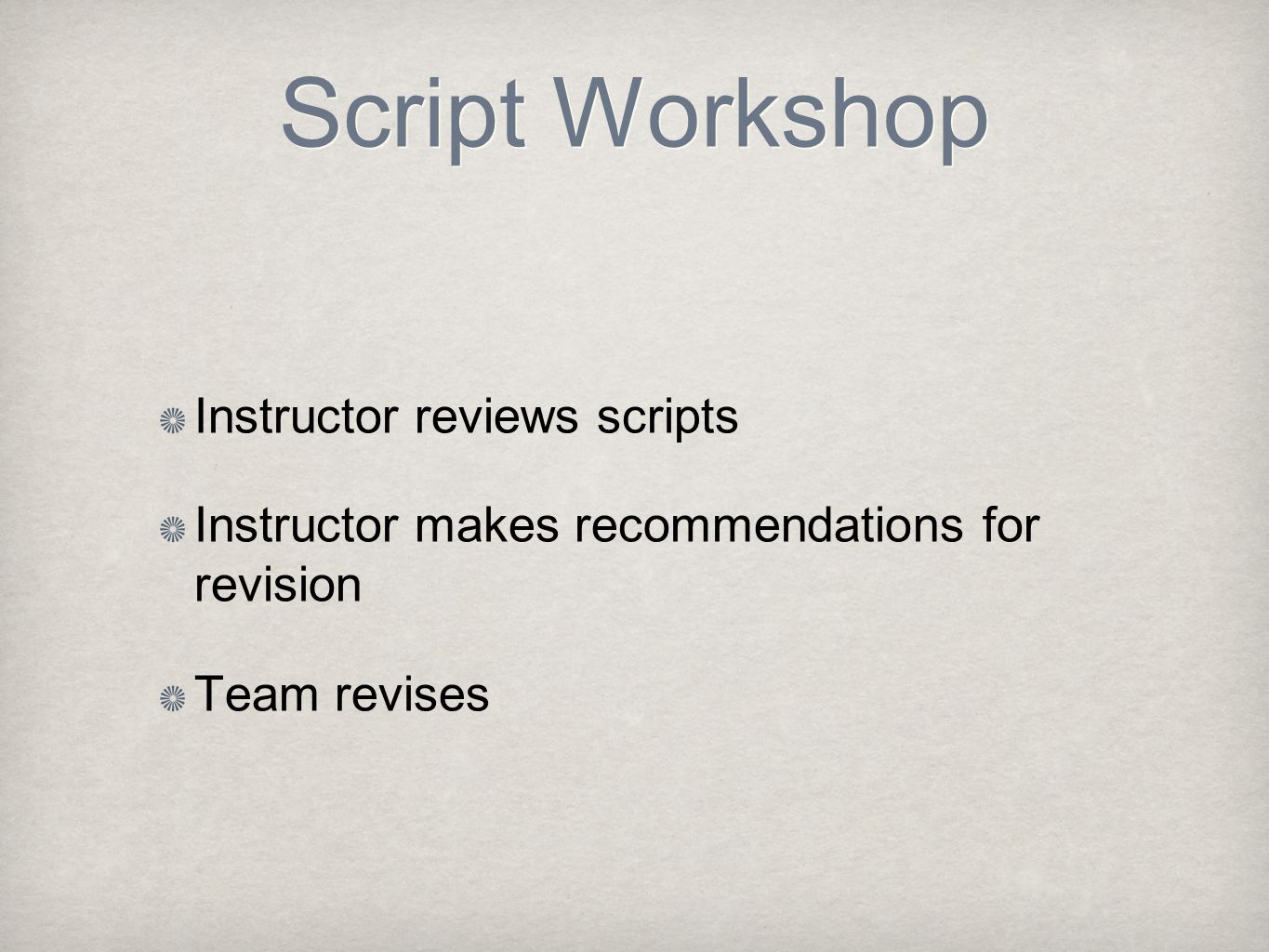 Script Workshop

Instructor reviews scripts

Instructor makes recommendations for revision

Team revises